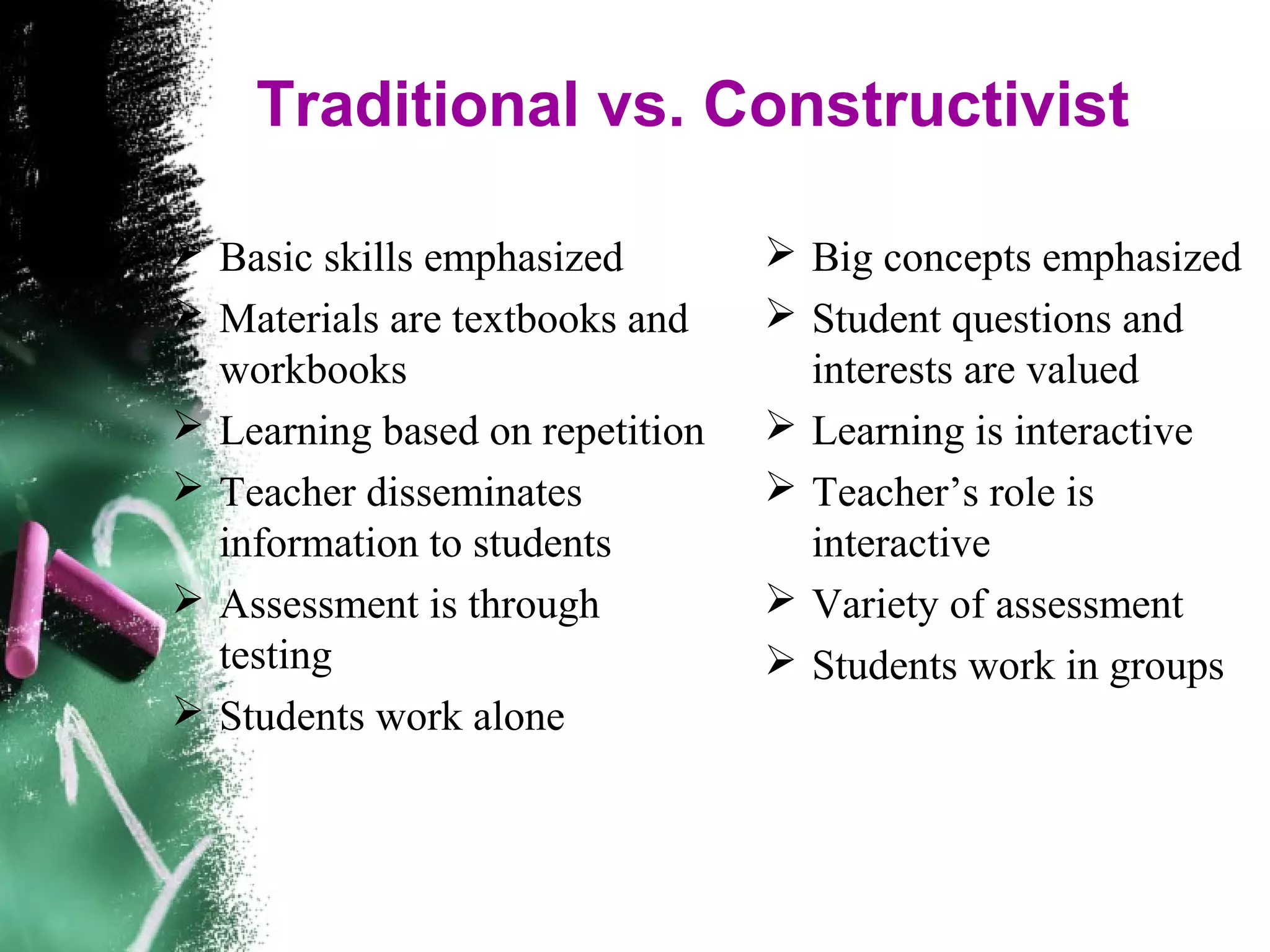 Traditional vs. Constructivist

➢ Basic skills emphasized
➢ Materials are textbooks and workbooks
➢ Learning based on repetition
➢ Teacher disseminates information to students
➢ Assessment is through testing
➢ Students work alone

➢ Big concepts emphasized
➢ Student questions and interests are valued
➢ Learning is interactive
➢ Teacher’s role is interactive
➢ Variety of assessment
➢ Students work in groups